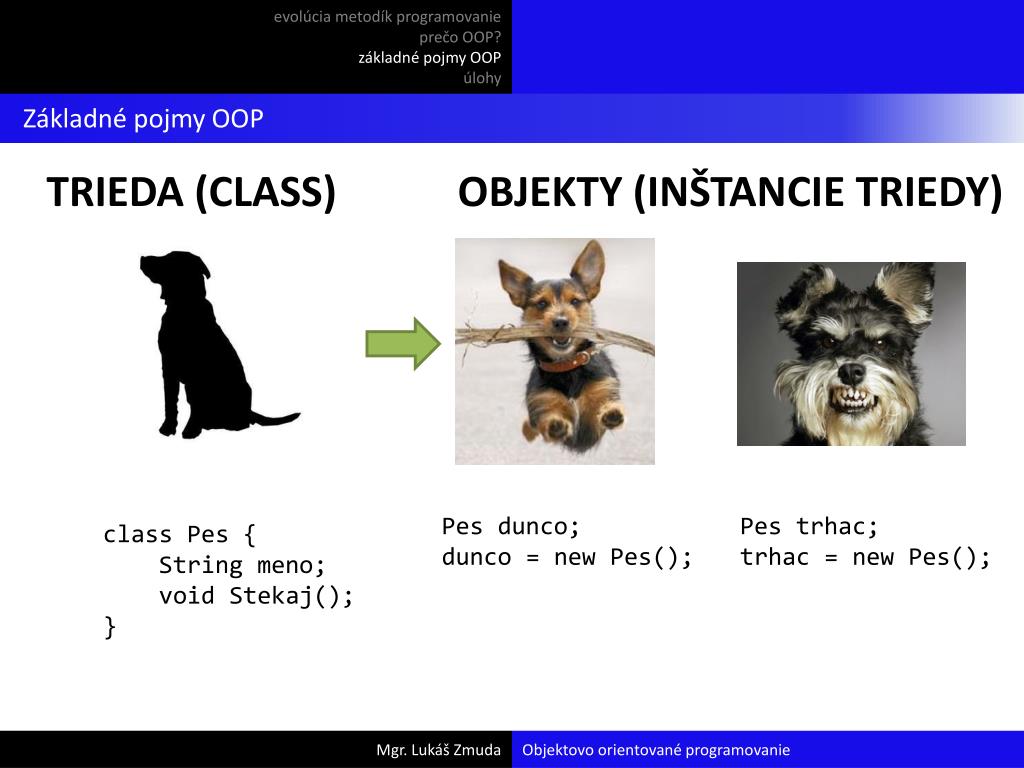 evolúcia metodík programovanie
prečo OOP?
základné pojmy OOP
úlohy

Základné pojmy OOP

TRIEDA (CLASS)

OBJEKTY (INŠTANCIE TRIEDY)

class Pes {
String meno;
void Stekaj();
}

Pes dunco;
dunco = new Pes();

Pes trhac;
trhac = new Pes();

Mgr. Lukáš Zmuda

Objektovo orientované programovanie